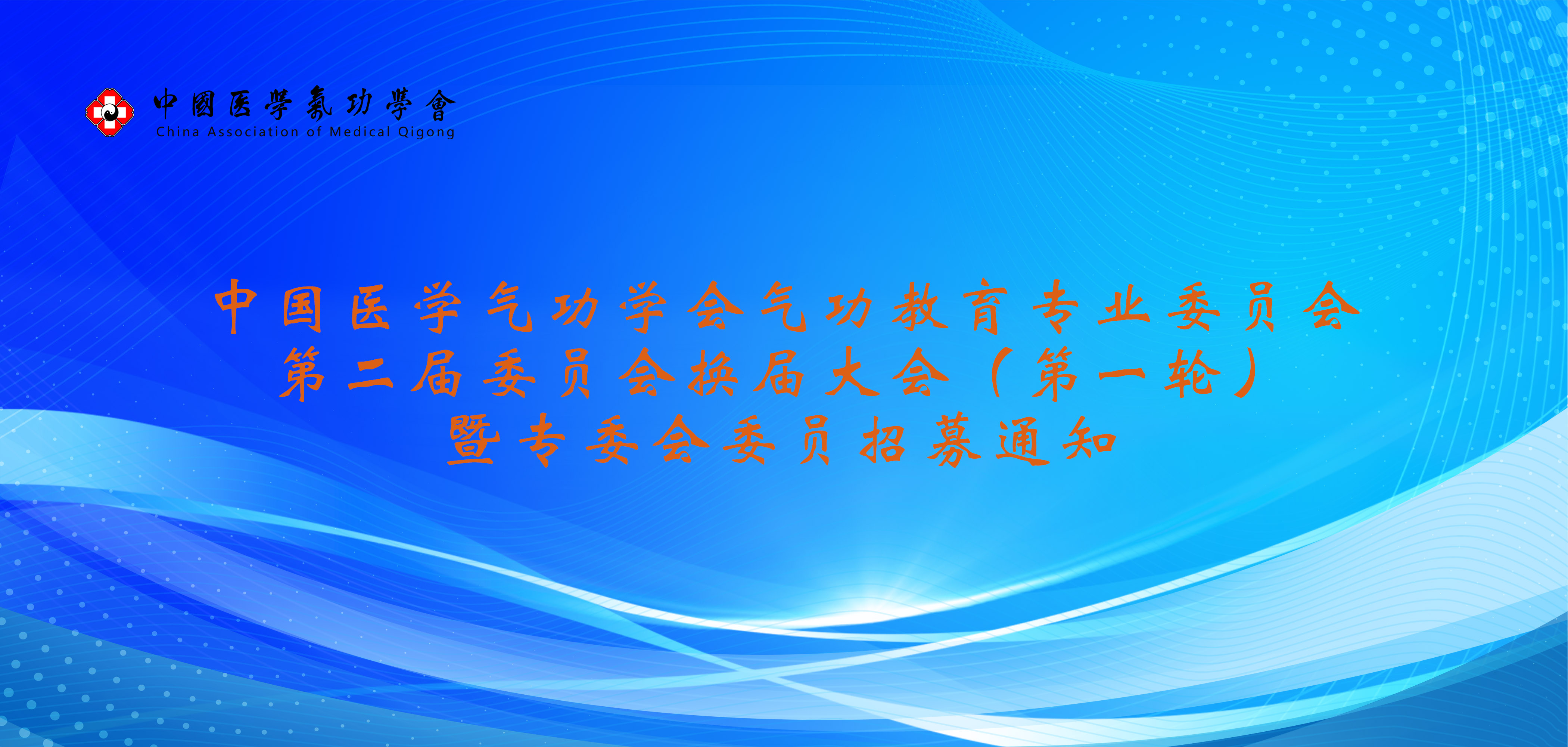 中國医學氣功學會
China Association of Medical Qigong

中国医学气功学会气功教育专业委员会
第二届委员会换届大会（第一轮）
暨专委会委员招募通知